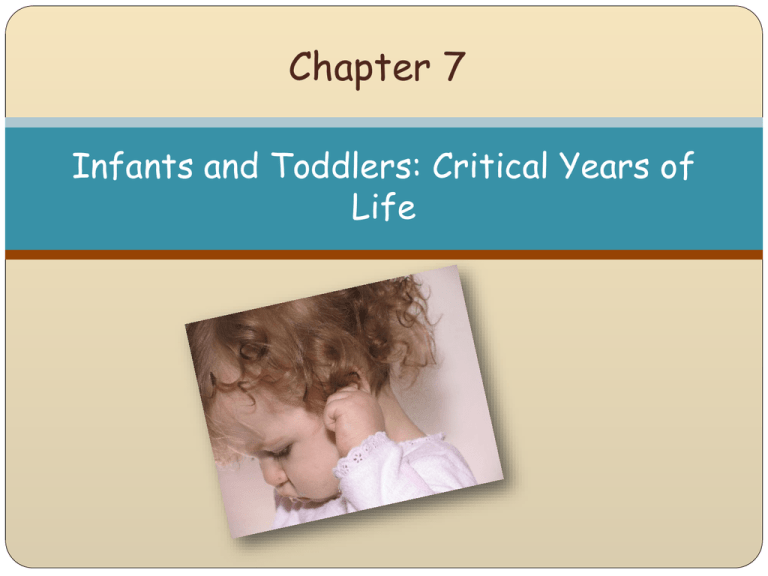 Chapter 7

Infants and Toddlers: Critical Years of Life